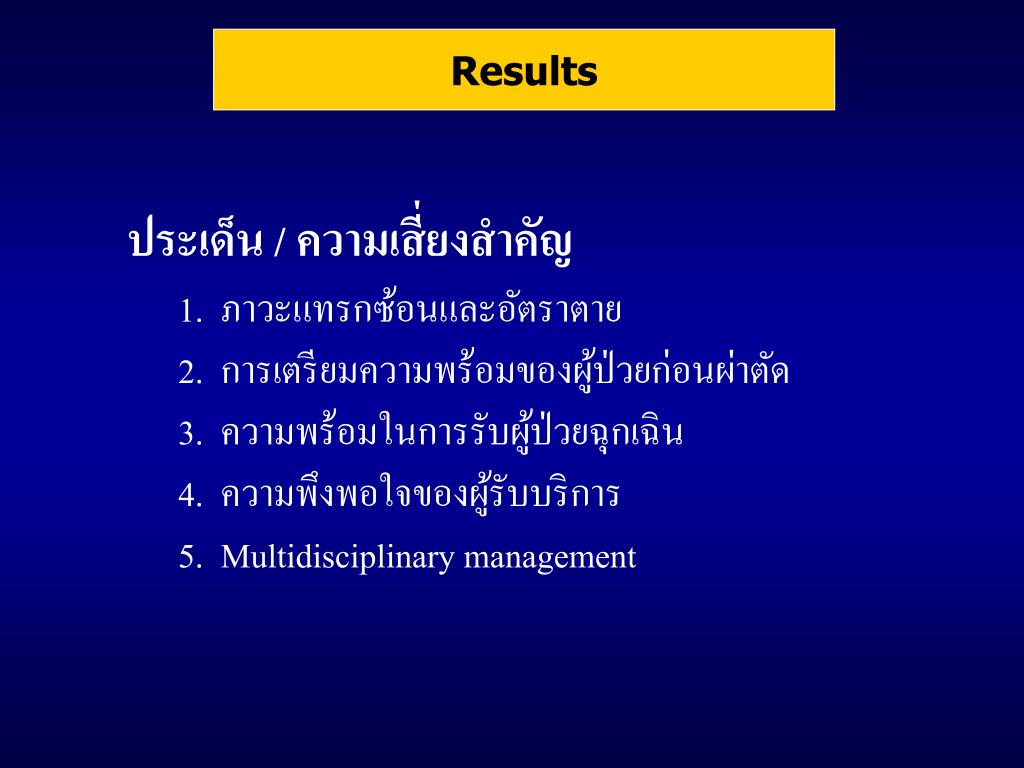 Results

ประเด็น / ความเสี่ยงสำคัญ

1. ภาวะแทรกซ้อนและอัตราตาย
2. การเตรียมความพร้อมของผู้ป่วยก่อนผ่าตัด
3. ความพร้อมในการรับผู้ป่วยฉุกเฉิน
4. ความพึงพอใจของผู้รับบริการ
5. Multidisciplinary management